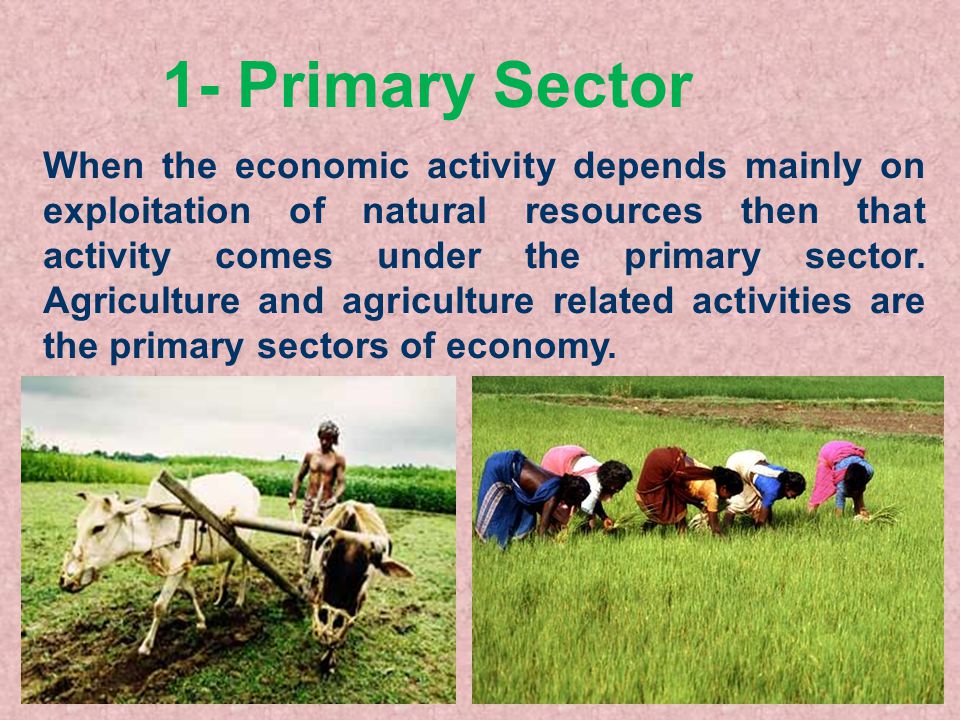 1- Primary Sector

When the economic activity depends mainly on exploitation of natural resources then that activity comes under the primary sector. Agriculture and agriculture related activities are the primary sectors of economy.